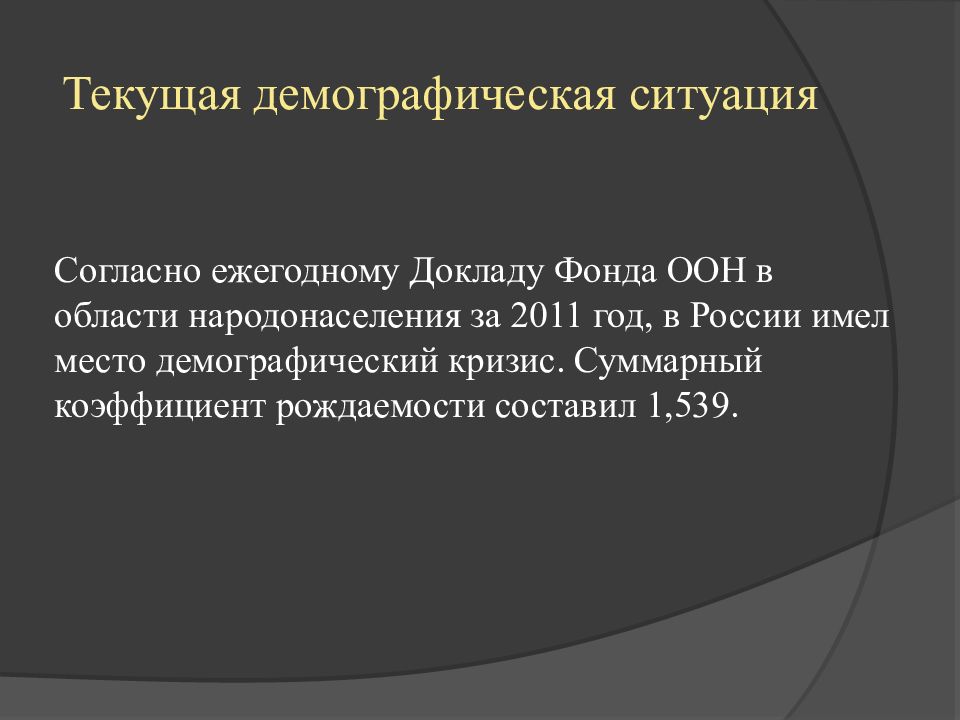 Текущая демографическая ситуация

Согласно ежегодному Докладу Фонда ООН в области народонаселения за 2011 год, в России имел место демографический кризис. Суммарный коэффициент рождаемости составил 1,539.